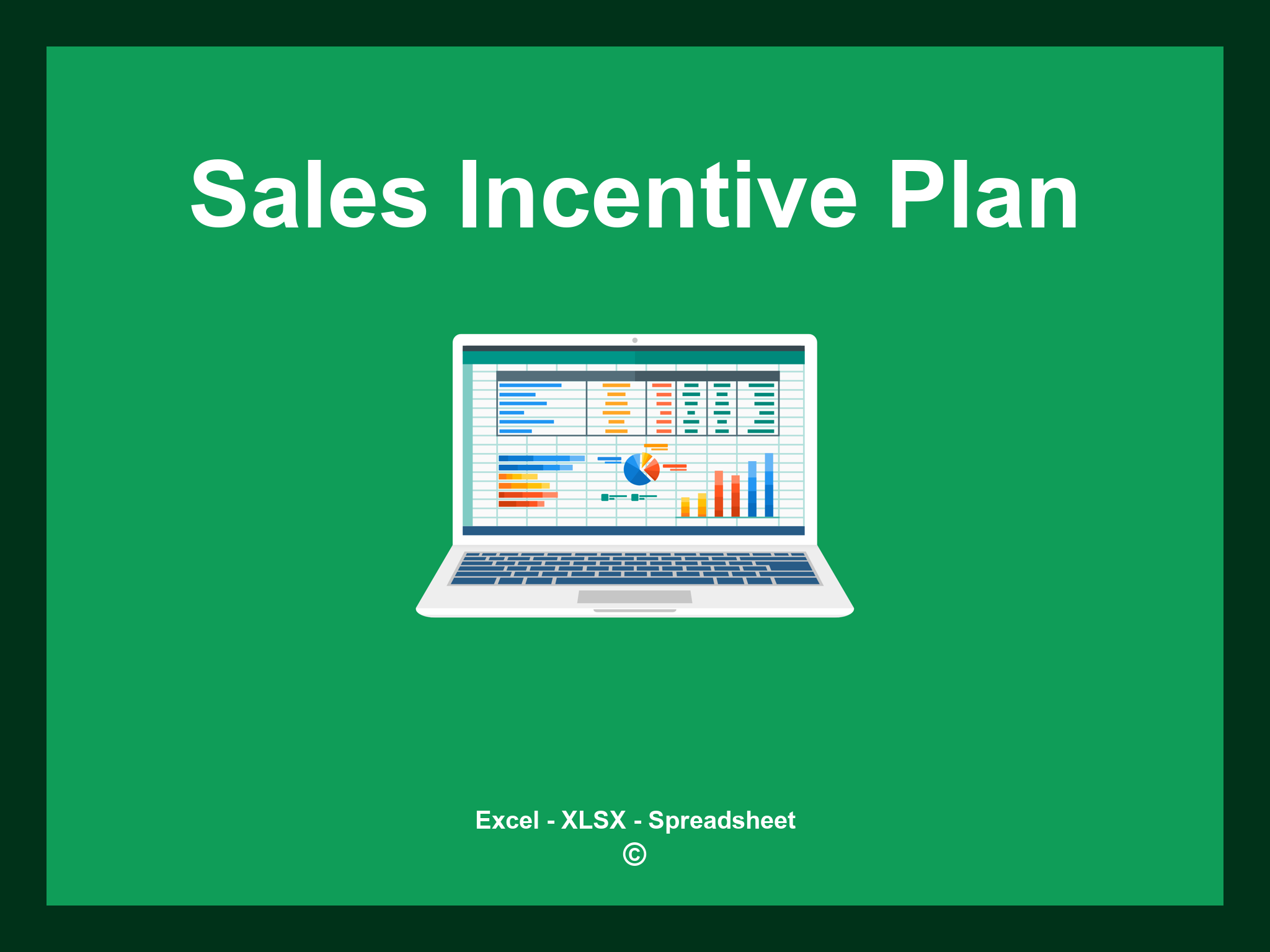 Sales Incentive Plan

Excel - XLSX - Spreadsheet
©